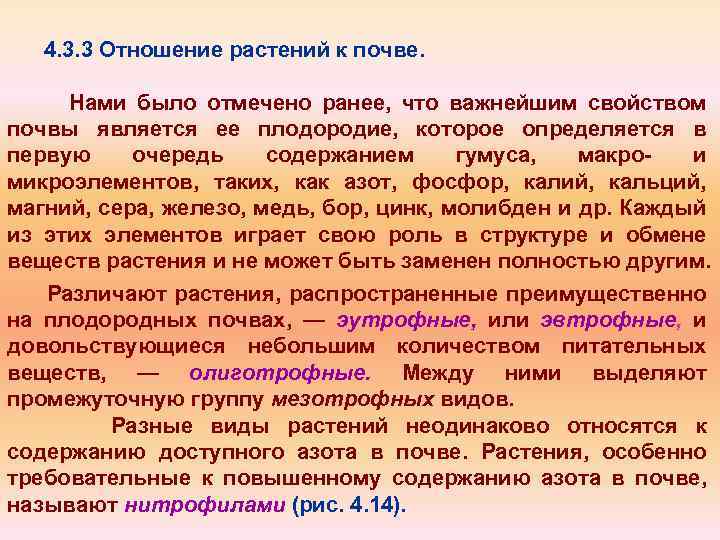 4.3.3 Отношение растений к почве.

Нами было отмечено ранее, что важнейшим свойством почвы является ее плодородие, которое определяется в первую очередь содержанием гумуса, макро- и микроэлементов, таких, как азот, фосфор, калий, кальций, магний, сера, железо, медь, бор, цинк, молибден и др. Каждый из этих элементов играет свою роль в структуре и обмене веществ растения и не может быть заменен полностью другим.

Различают растения, распространенные преимущественно на плодородных почвах, — эутрофные, или эвтрофные, и довольствующиеся небольшим количеством питательных веществ, — олиготрофные. Между ними выделяют промежуточную группу мезотрофных видов.

Разные виды растений неодинаково относятся к содержанию доступного азота в почве. Растения, особенно требовательные к повышенному содержанию азота в почве, называют нитрофилами (рис. 4.14).